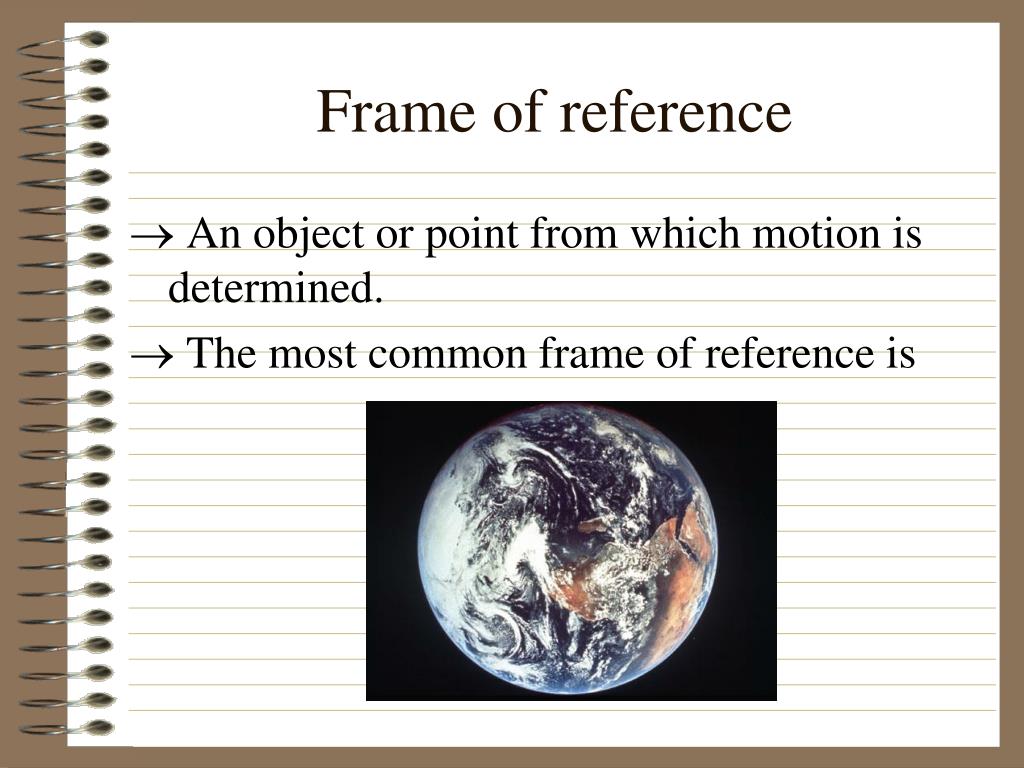 Frame of reference

→ An object or point from which motion is determined.

→ The most common frame of reference is